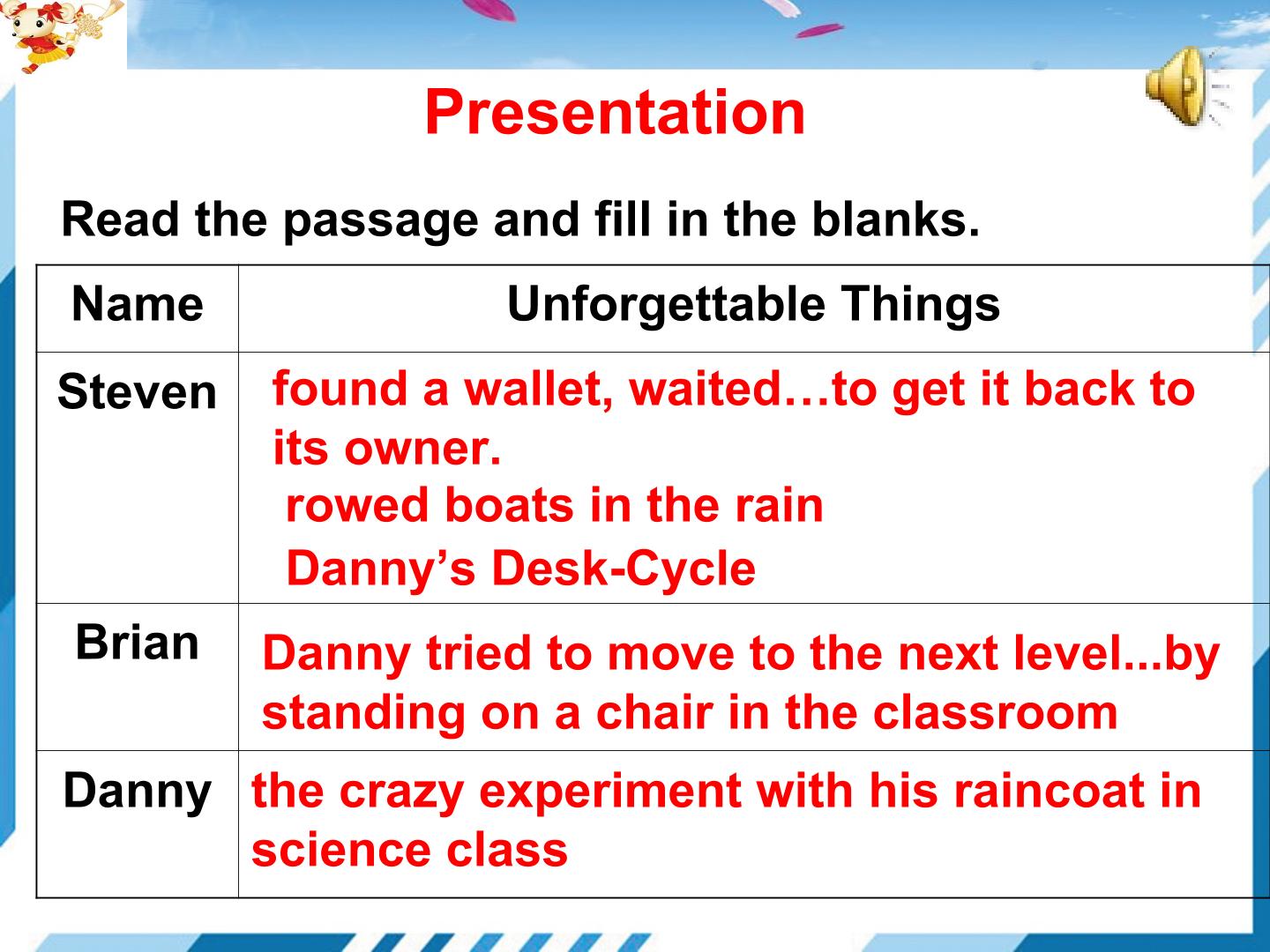 Presentation

Read the passage and fill in the blanks.

| Name | Unforgettable Things |
|---|---|
| Steven | found a wallet, waited…to get it back to its owner. rowed boats in the rain Danny's Desk-Cycle |
| Brian | Danny tried to move to the next level...by standing on a chair in the classroom |
| Danny | the crazy experiment with his raincoat in science class |